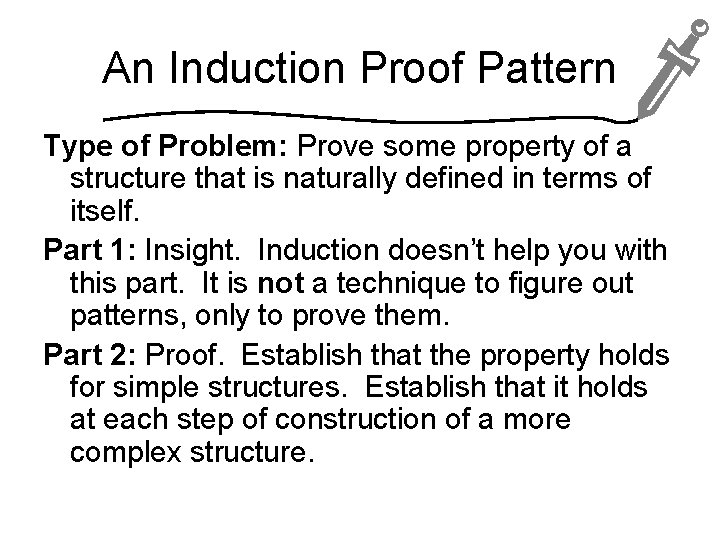 An Induction Proof Pattern

Type of Problem: Prove some property of a structure that is naturally defined in terms of itself.

Part 1: Insight. Induction doesn't help you with this part. It is not a technique to figure out patterns, only to prove them.

Part 2: Proof. Establish that the property holds for simple structures. Establish that it holds at each step of construction of a more complex structure.